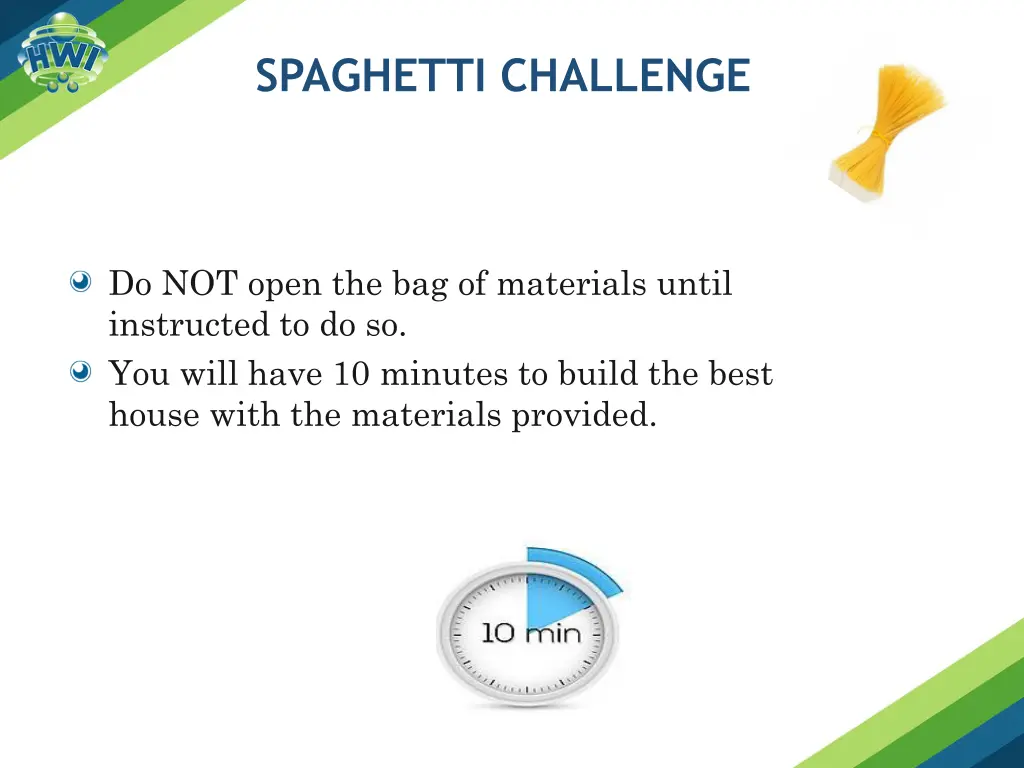 HWI

SPAGHETTI CHALLENGE

Do NOT open the bag of materials until instructed to do so.

You will have 10 minutes to build the best house with the materials provided.

10 min